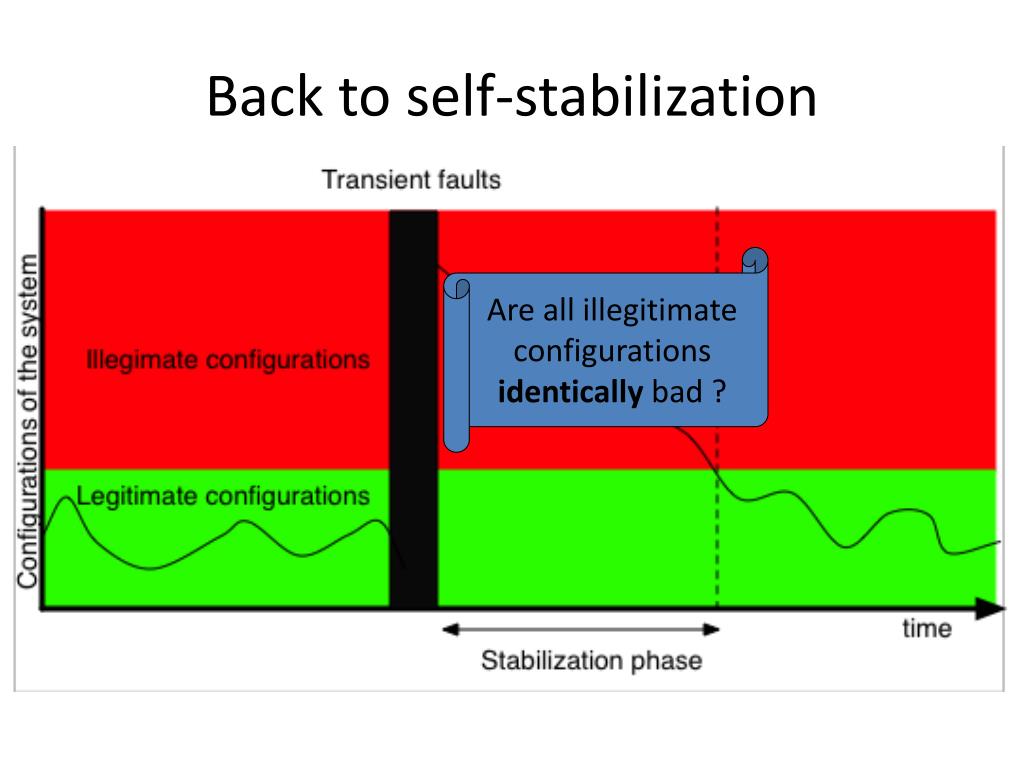 Back to self-stabilization

Transient faults

Configurations of the system

Illegimate configurations

Legitimate configurations

Are all illegitimate configurations **identically** bad ?

time

Stabilization phase